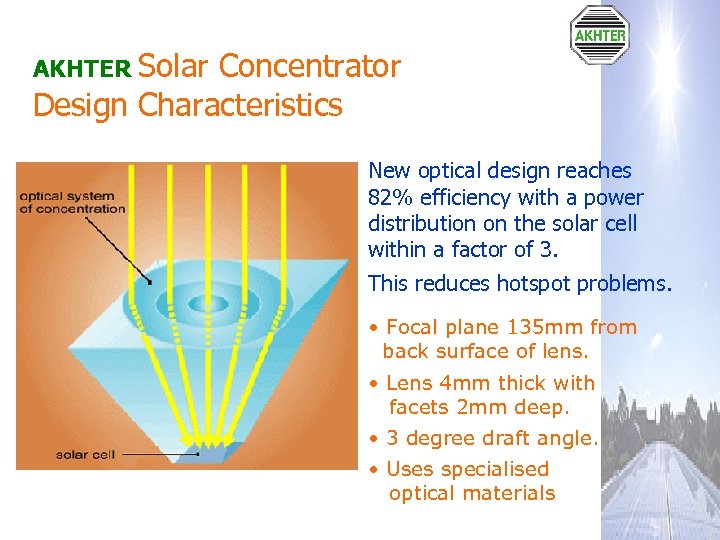 AKHTER

AKHTER Solar Concentrator Design Characteristics

optical system of concentration

solar cell

New optical design reaches 82% efficiency with a power distribution on the solar cell within a factor of 3.

This reduces hotspot problems.

• Focal plane 135mm from back surface of lens.

• Lens 4mm thick with facets 2mm deep.

• 3 degree draft angle.

• Uses specialised optical materials